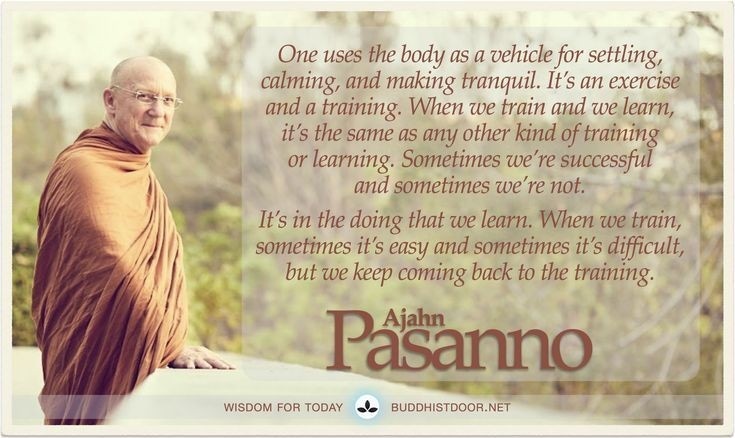 One uses the body as a vehicle for settling, calming, and making tranquil. It's an exercise and a training. When we train and we learn, it's the same as any other kind of training or learning. Sometimes we're successful and sometimes we're not.

It's in the doing that we learn. When we train, sometimes it's easy and sometimes it's difficult, but we keep coming back to the training.

Ajahn Pasanno

WISDOM FOR TODAY BUDDHISTDOOR.NET